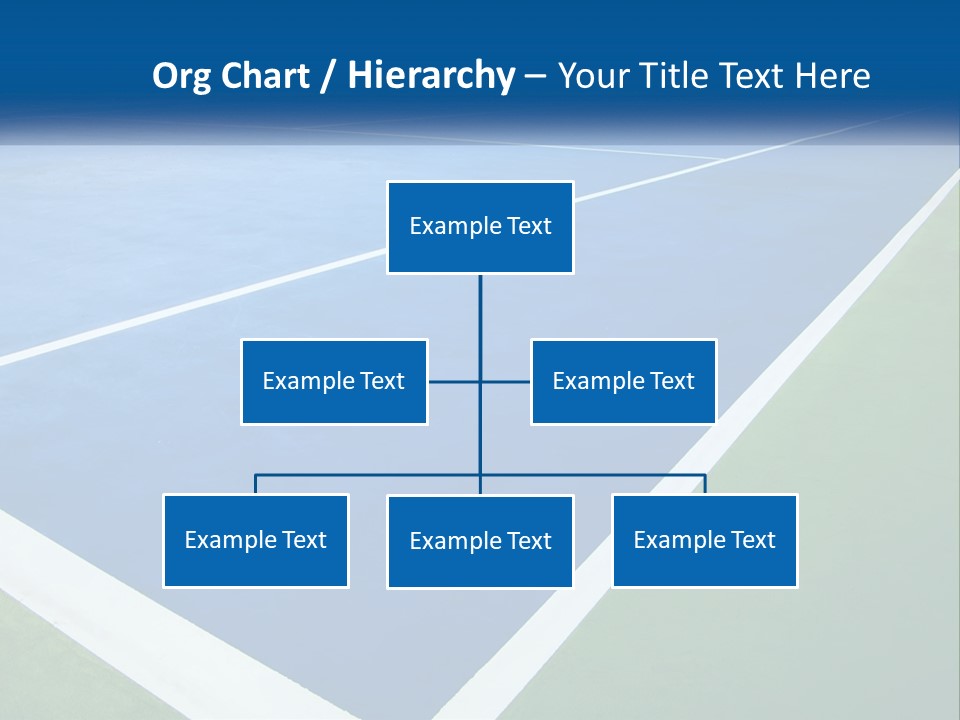 Org Chart / Hierarchy – Your Title Text Here

Example Text

Example Text

Example Text

Example Text

Example Text

Example Text